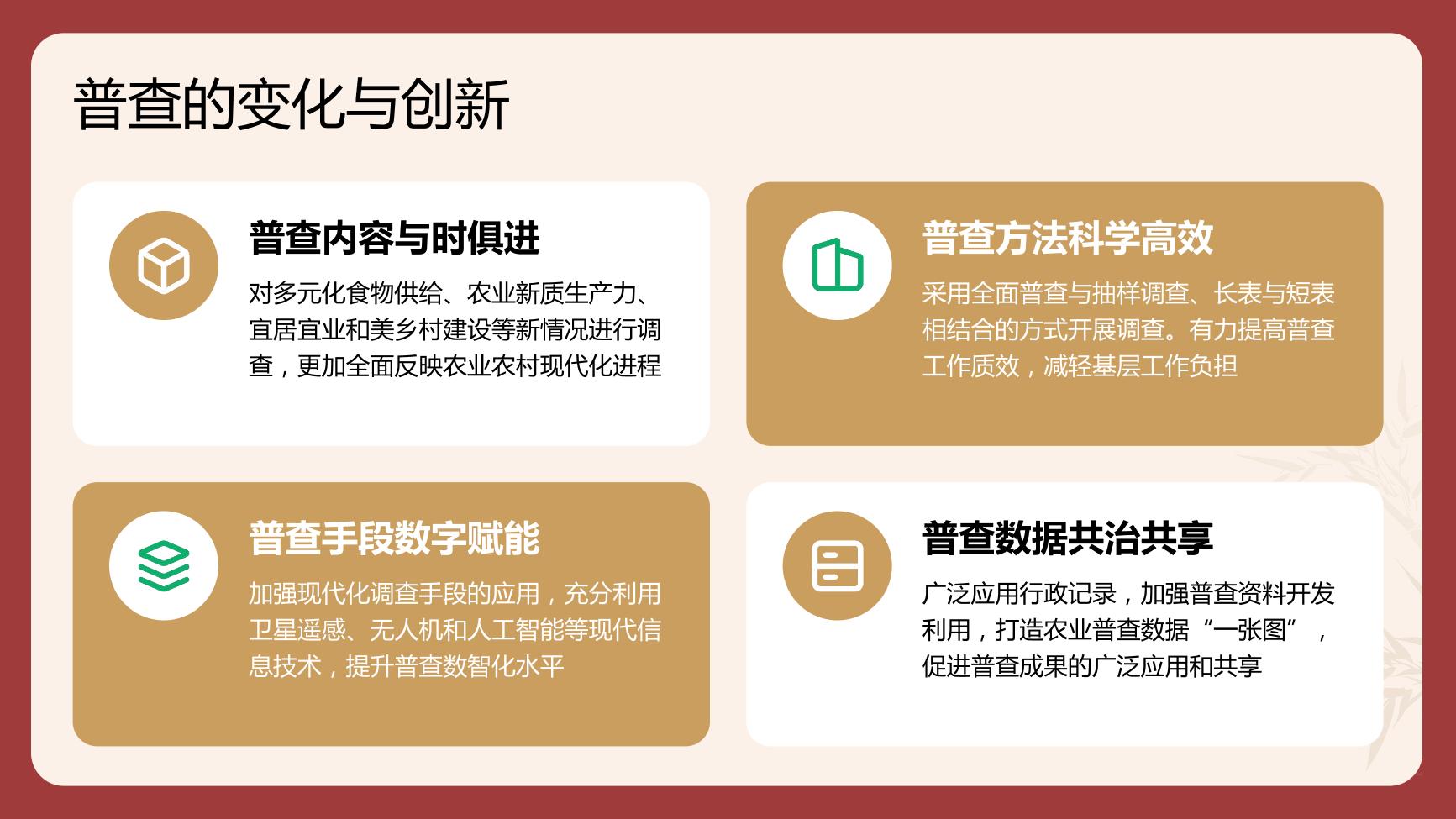 普查的变化与创新

普查内容与时俱进

对多元化食物供给、农业新质生产力、宜居宜业和美乡村建设等新情况进行调查，更加全面反映农业农村现代化进程

普查方法科学高效

采用全面普查与抽样调查、长表与短表相结合的方式开展调查。有力提高普查工作质效，减轻基层工作负担

普查手段数字赋能

加强现代化调查手段的应用，充分利用卫星遥感、无人机和人工智能等现代信息技术，提升普查数智化水平

普查数据共治共享

广泛应用行政记录，加强普查资料开发利用，打造农业普查数据“一张图”，促进普查成果的广泛应用和共享